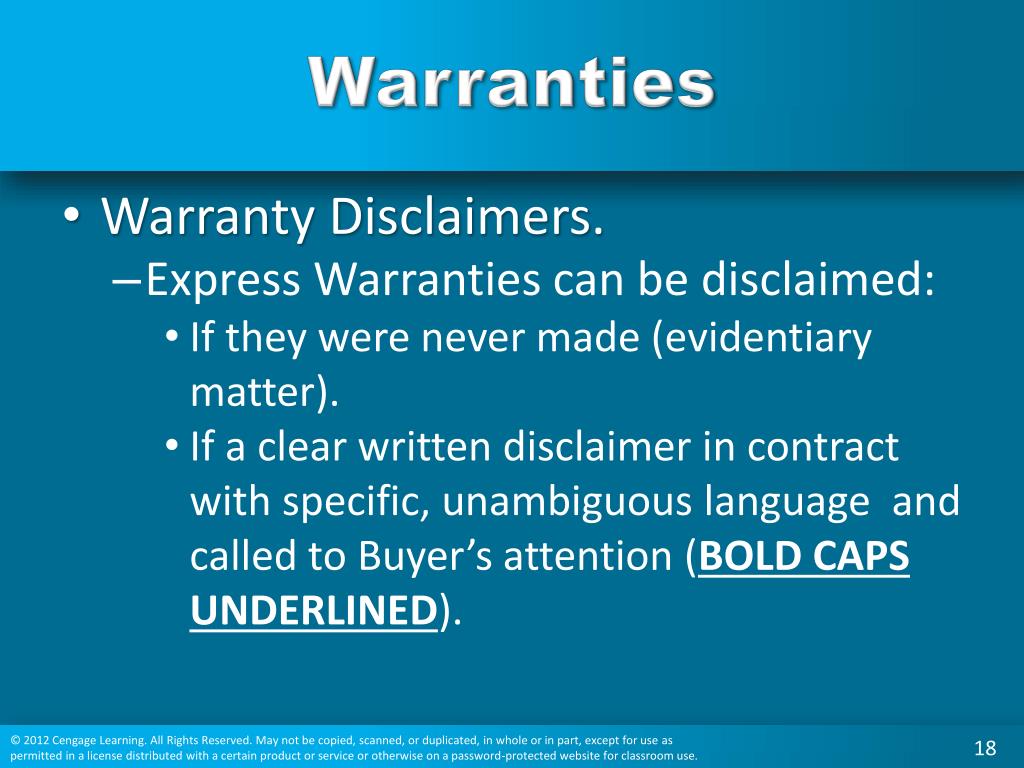 Warranties

• Warranty Disclaimers.
– Express Warranties can be disclaimed:
• If they were never made (evidentiary matter).
• If a clear written disclaimer in contract with specific, unambiguous language and called to Buyer's attention (BOLD CAPS UNDERLINED).

© 2012 Cengage Learning. All Rights Reserved. May not be copied, scanned, or duplicated, in whole or in part, except for use as permitted in a license distributed with a certain product or service or otherwise on a password-protected website for classroom use.

18